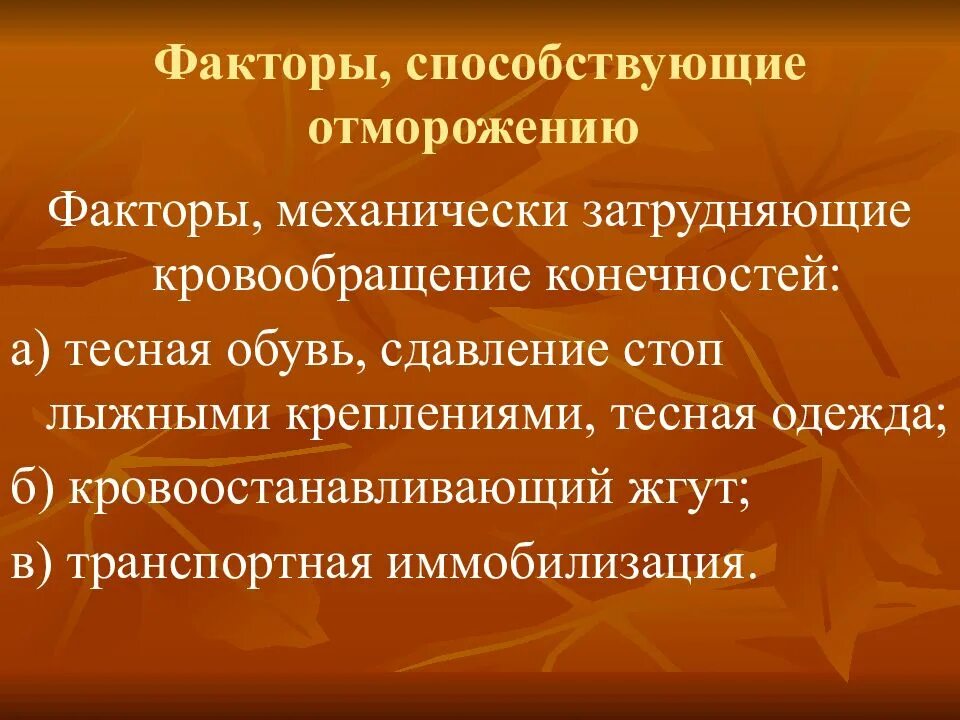 Факторы, способствующие отморожению

Факторы, механически затрудняющие кровообращение конечностей:

а) тесная обувь, сдавление стоп лыжными креплениями, тесная одежда;

б) кровоостанавливающий жгут;

в) транспортная иммобилизация.